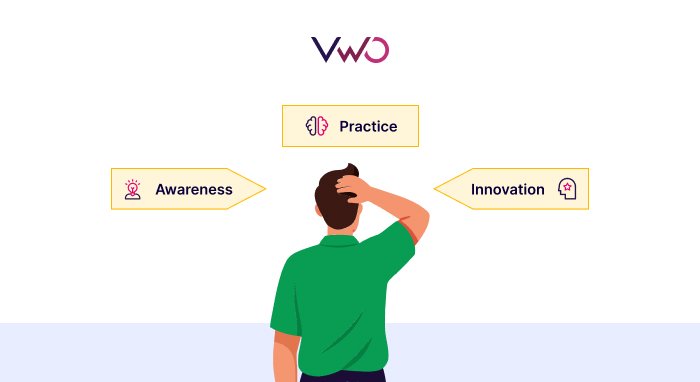 VWO

Practice

Awareness

Innovation